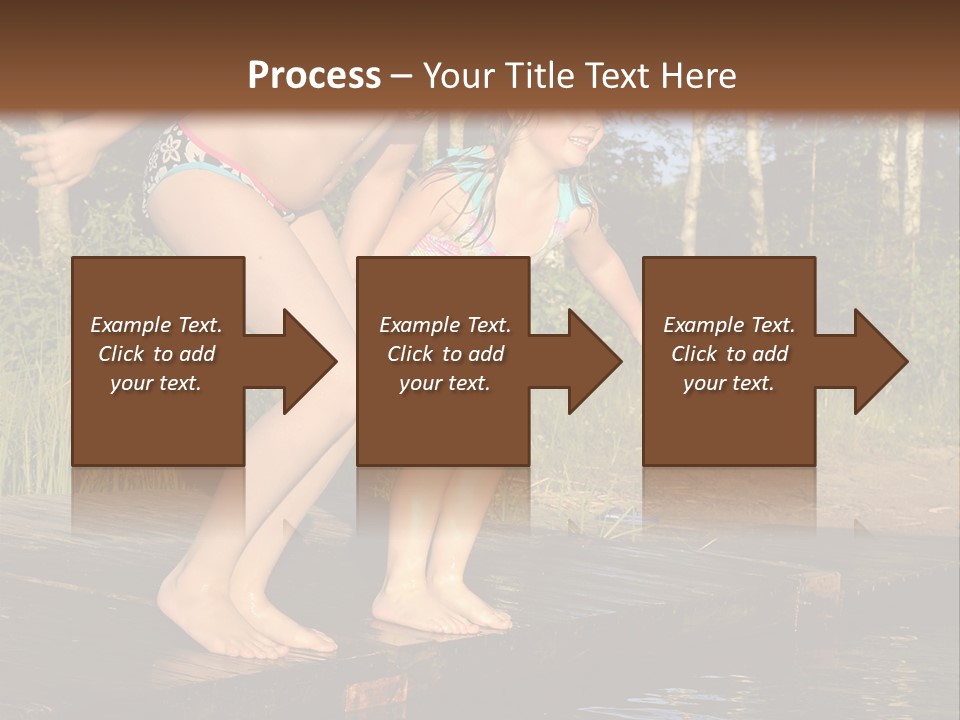 Process – Your Title Text Here

Example Text. Click to add your text.

Example Text. Click to add your text.

Example Text. Click to add your text.